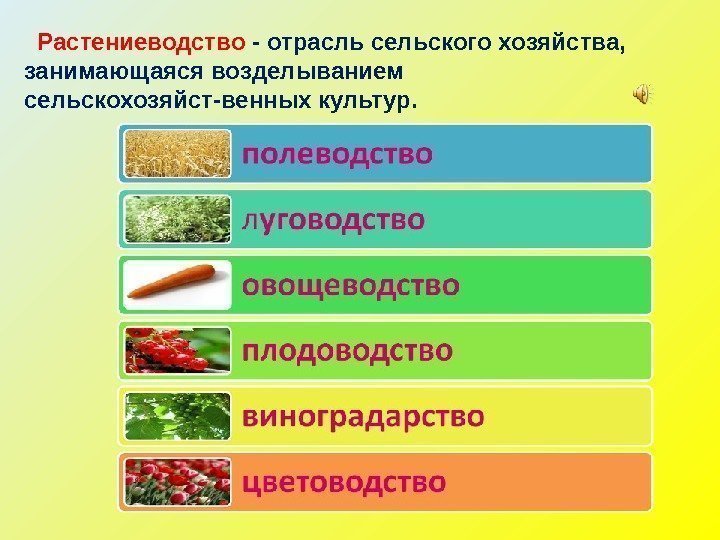 Растениеводство - отрасль сельского хозяйства, занимающаяся возделыванием сельскохозяйст-венных культур.

полеводство

луговодство

овощеводство

плодоводство

виноградарство

цветоводство